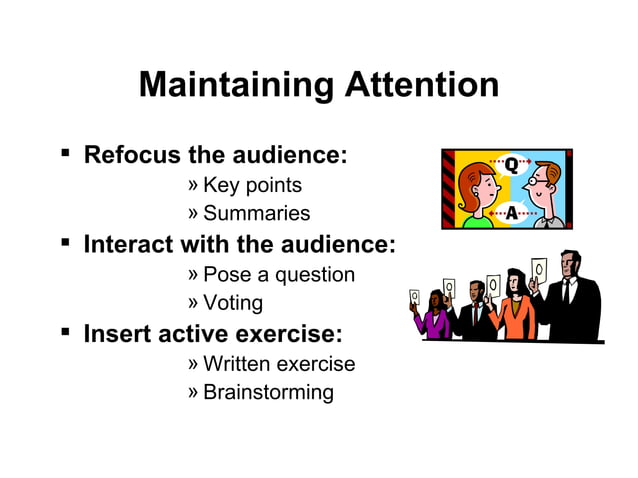 Maintaining Attention

▪ Refocus the audience:
» Key points
» Summaries
▪ Interact with the audience:
» Pose a question
» Voting
▪ Insert active exercise:
» Written exercise
» Brainstorming

Q
A
0
0
0
0
0